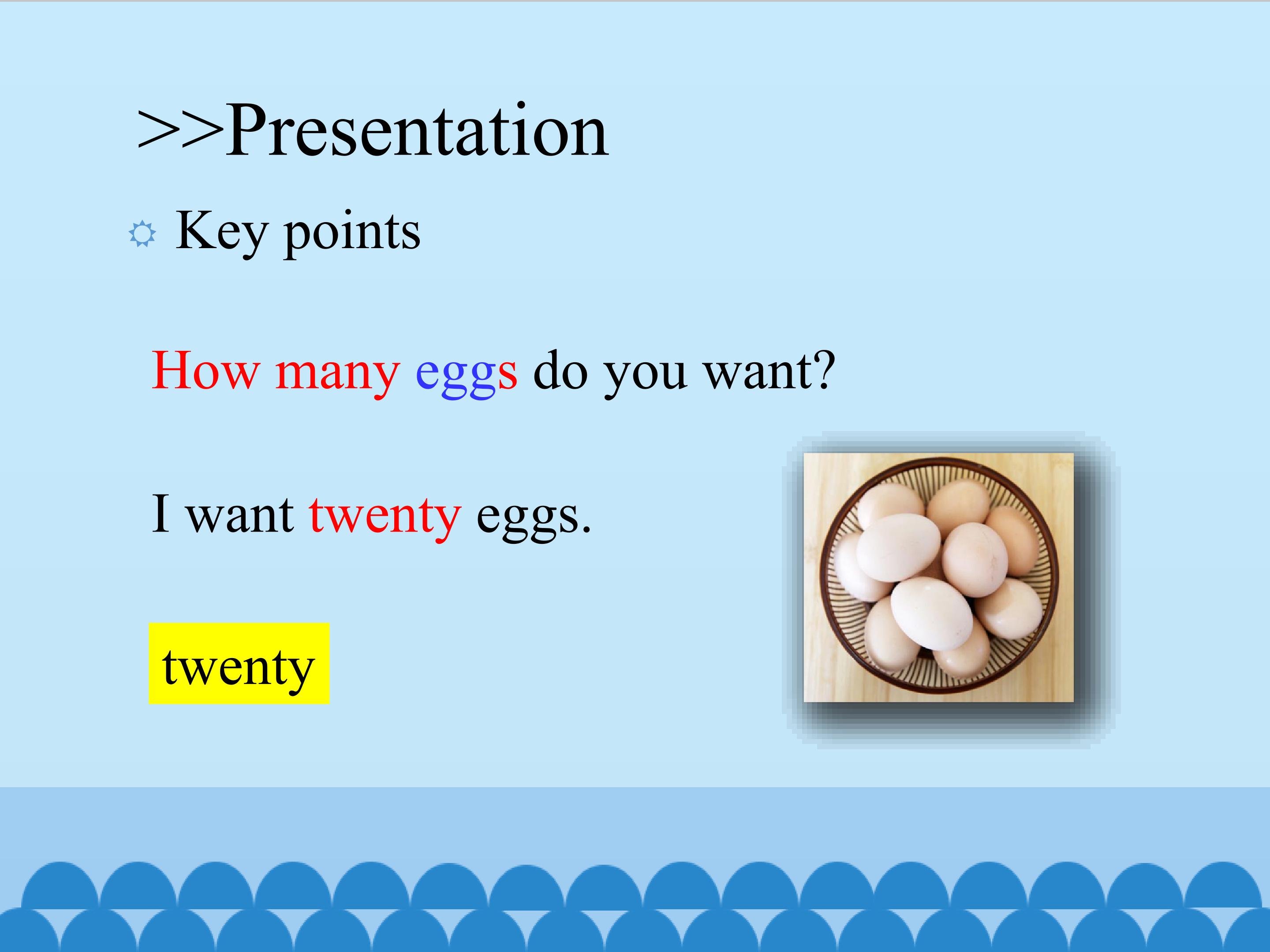 >>Presentation

Key points

How many eggs do you want?

I want twenty eggs.

twenty